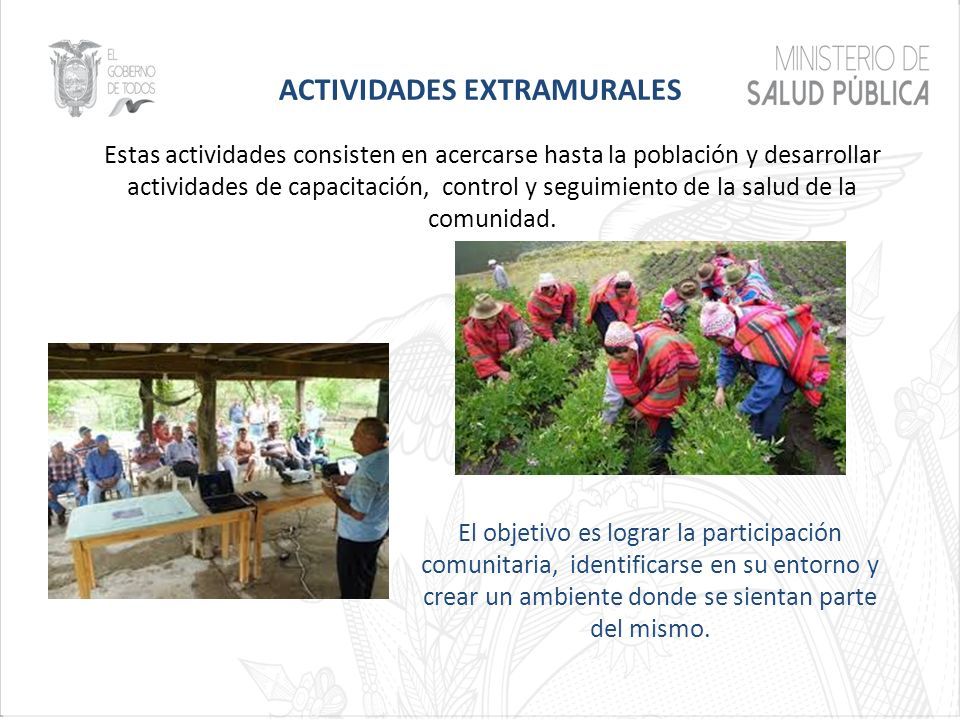 EL GOBIERNO DE TODOS

ACTIVIDADES EXTRAMURALES

MINISTERIO DE SALUD PÚBLICA

Estas actividades consisten en acercarse hasta la población y desarrollar actividades de capacitación, control y seguimiento de la salud de la comunidad.

El objetivo es lograr la participación comunitaria, identificarse en su entorno y crear un ambiente donde se sientan parte del mismo.